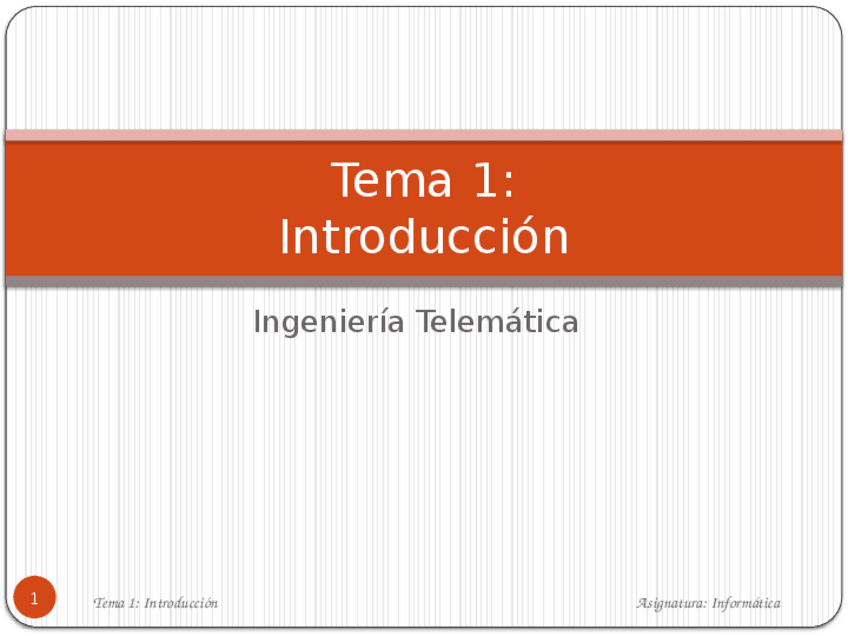 Tema 1:
Introducción

Ingeniería Telemática

1

Tema 1: Introducción

Asignatura: Informática